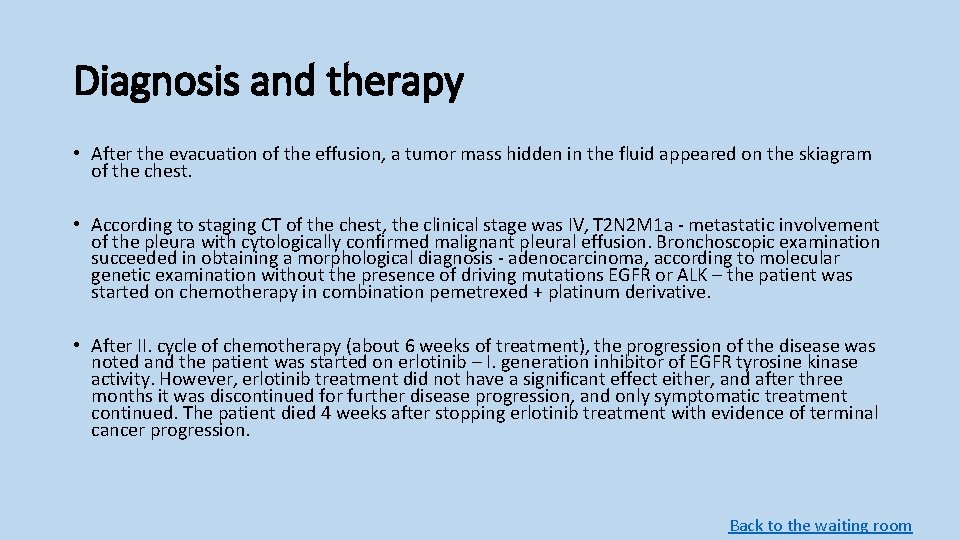 Diagnosis and therapy

• After the evacuation of the effusion, a tumor mass hidden in the fluid appeared on the skiagram of the chest.

• According to staging CT of the chest, the clinical stage was IV, T2N2M1a - metastatic involvement of the pleura with cytologically confirmed malignant pleural effusion. Bronchoscopic examination succeeded in obtaining a morphological diagnosis - adenocarcinoma, according to molecular genetic examination without the presence of driving mutations EGFR or ALK – the patient was started on chemotherapy in combination pemetrexed + platinum derivative.

• After II. cycle of chemotherapy (about 6 weeks of treatment), the progression of the disease was noted and the patient was started on erlotinib – I. generation inhibitor of EGFR tyrosine kinase activity. However, erlotinib treatment did not have a significant effect either, and after three months it was discontinued for further disease progression, and only symptomatic treatment continued. The patient died 4 weeks after stopping erlotinib treatment with evidence of terminal cancer progression.

Back to the waiting room